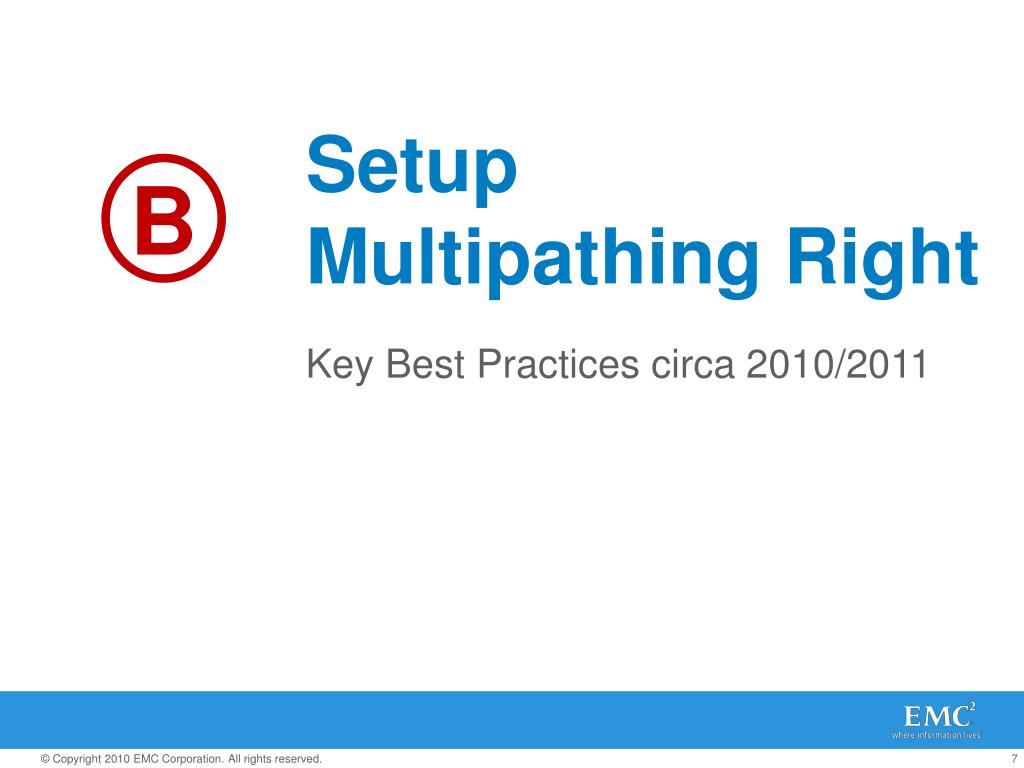 B

Setup Multipathing Right

Key Best Practices circa 2010/2011

EMC$^2$
where information lives

© Copyright 2010 EMC Corporation. All rights reserved.

7